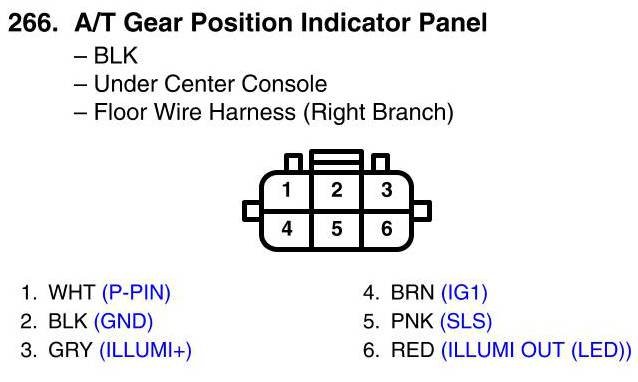 266. A/T Gear Position Indicator Panel
– BLK
– Under Center Console
– Floor Wire Harness (Right Branch)

1 2 3
4 5 6

1. WHT (P-PIN)
2. BLK (GND)
3. GRY (ILLUMI+)

4. BRN (IG1)
5. PNK (SLS)
6. RED (ILLUMI OUT (LED))